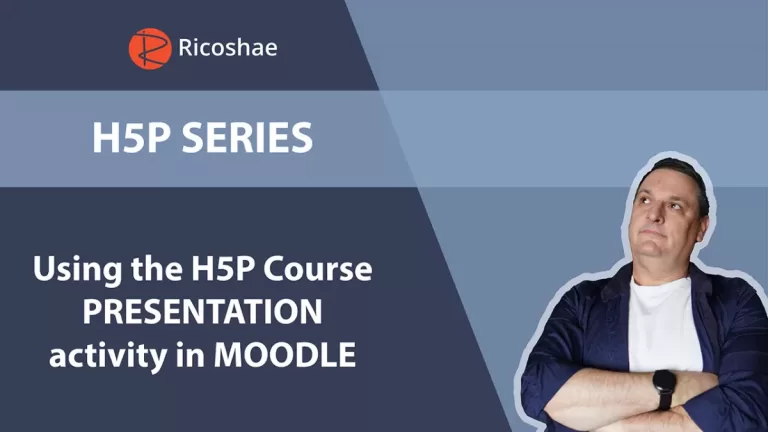 Ricoshae

H5P SERIES

Using the H5P Course PRESENTATION activity in MOODLE